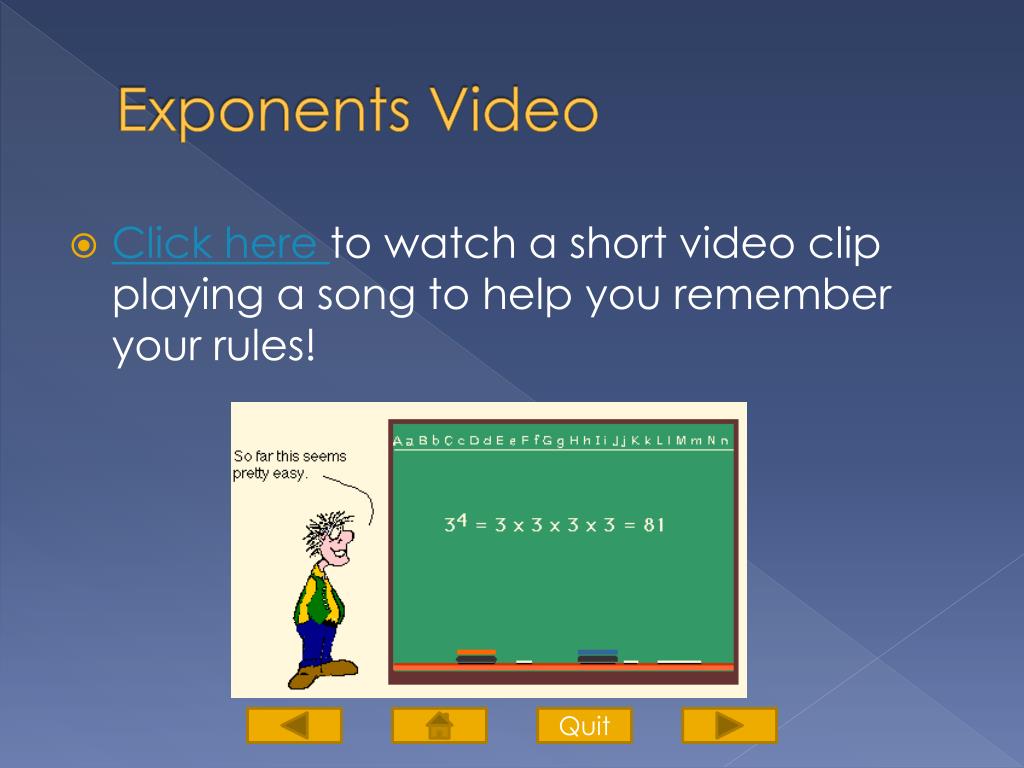 Exponents Video

Click here to watch a short video clip playing a song to help you remember your rules!

So far this seems pretty easy.

Aa Bb Cc Dd Ee Ff Gg Hh Ii Jj Kk Ll Mm Nn

$3^4 = 3 \times 3 \times 3 \times 3 = 81$

Quit